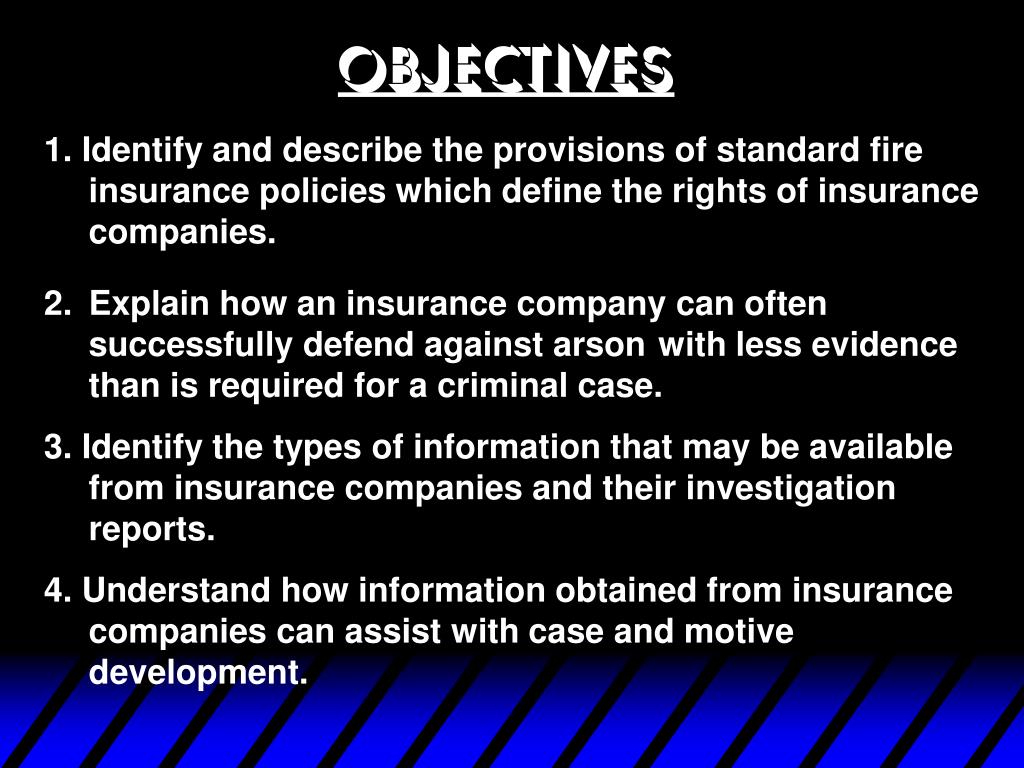 OBJECTIVES

1. Identify and describe the provisions of standard fire insurance policies which define the rights of insurance companies.

2. Explain how an insurance company can often successfully defend against arson with less evidence than is required for a criminal case.

3. Identify the types of information that may be available from insurance companies and their investigation reports.

4. Understand how information obtained from insurance companies can assist with case and motive development.